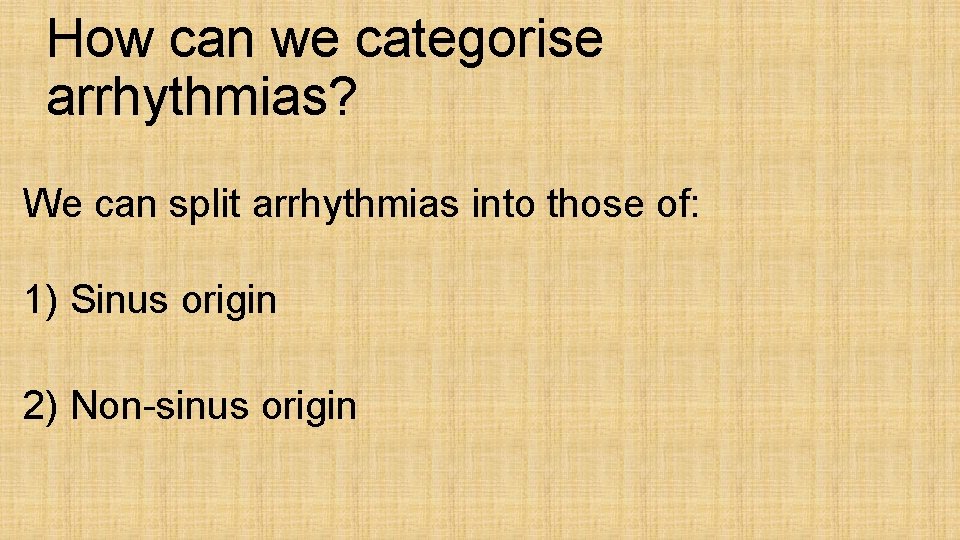 How can we categorise arrhythmias?

We can split arrhythmias into those of:

1) Sinus origin

2) Non-sinus origin